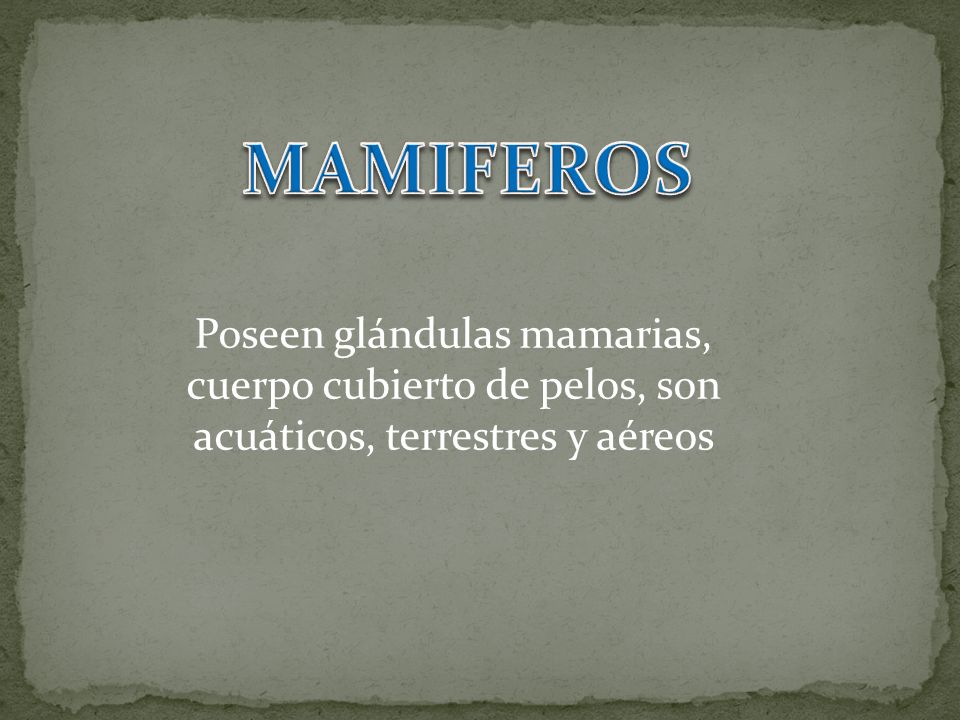 MAMIFEROS

Poseen glándulas mamarias, cuerpo cubierto de pelos, son acuáticos, terrestres y aéreos